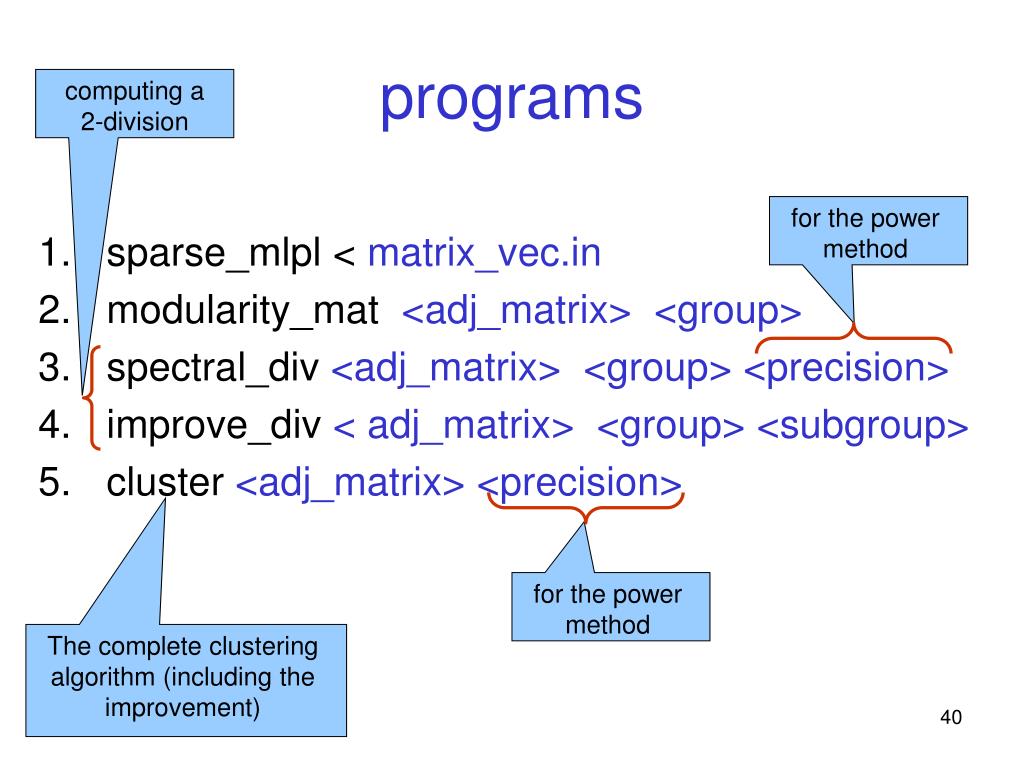 computing a 2-division

programs

for the power method

1. sparse_mlpl < matrix_vec.in
2. modularity_mat <adj_matrix> <group>
3. spectral_div <adj_matrix> <group> <precision>
4. improve_div < adj_matrix> <group> <subgroup>
5. cluster <adj_matrix> <precision>

for the power method

The complete clustering algorithm (including the improvement)

40